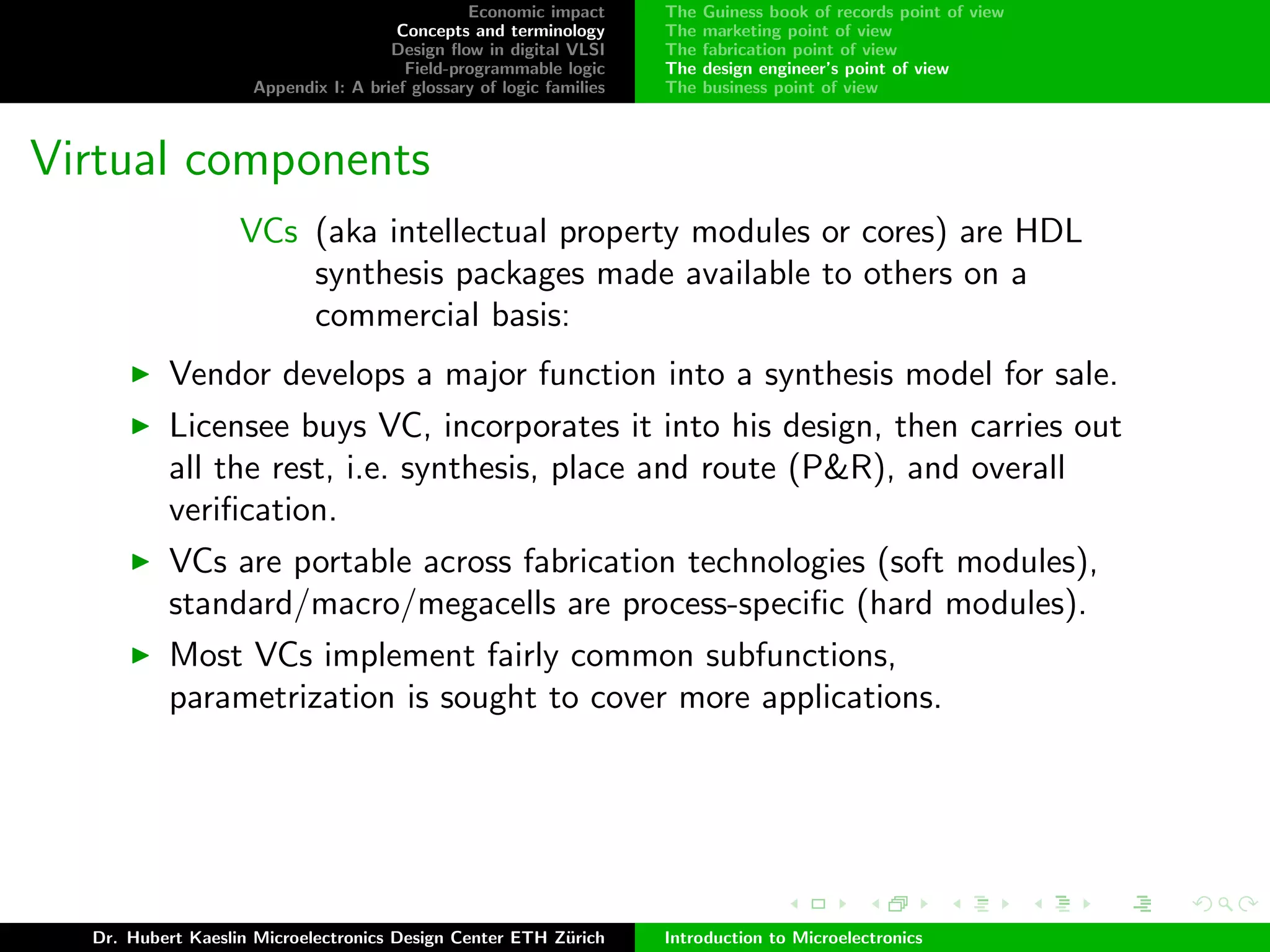 Economic impact
Concepts and terminology
Design flow in digital VLSI
Field-programmable logic
Appendix I: A brief glossary of logic families

The Guiness book of records point of view
The marketing point of view
The fabrication point of view
The design engineer's point of view
The business point of view

Virtual components

VCs (aka intellectual property modules or cores) are HDL synthesis packages made available to others on a commercial basis:

▶ Vendor develops a major function into a synthesis model for sale.

▶ Licensee buys VC, incorporates it into his design, then carries out all the rest, i.e. synthesis, place and route (P&R), and overall verification.

▶ VCs are portable across fabrication technologies (soft modules), standard/macro/megacells are process-specific (hard modules).

▶ Most VCs implement fairly common subfunctions, parametrization is sought to cover more applications.

Dr. Hubert Kaeslin Microelectronics Design Center ETH Zürich
Introduction to Microelectronics